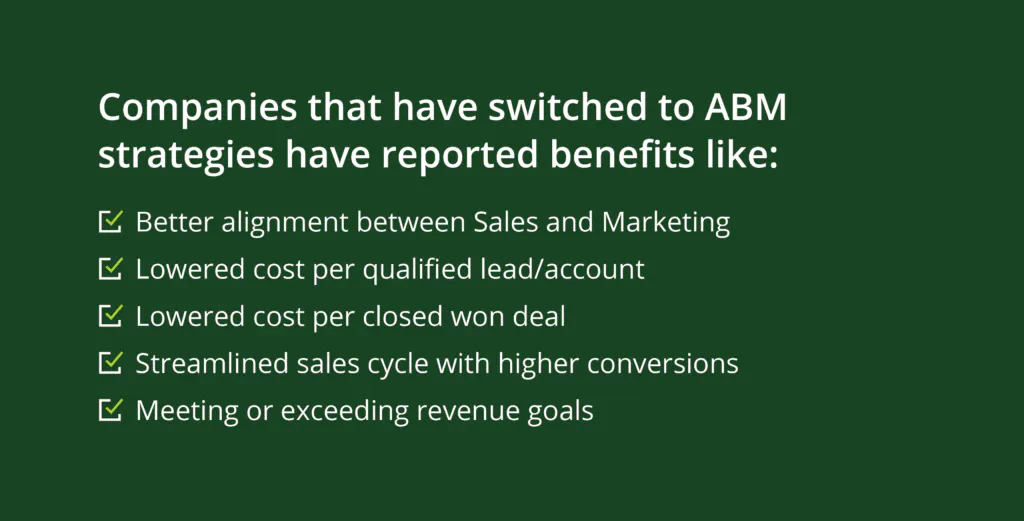 Companies that have switched to ABM strategies have reported benefits like:

Better alignment between Sales and Marketing

Lowered cost per qualified lead/account

Lowered cost per closed won deal

Streamlined sales cycle with higher conversions

Meeting or exceeding revenue goals